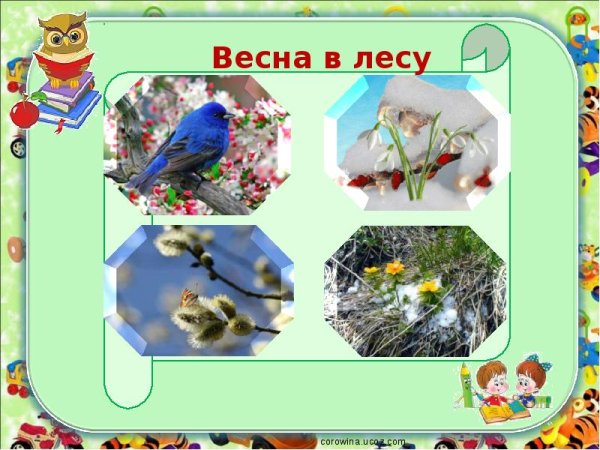 Весна в лесу

corowina.ucoz.com